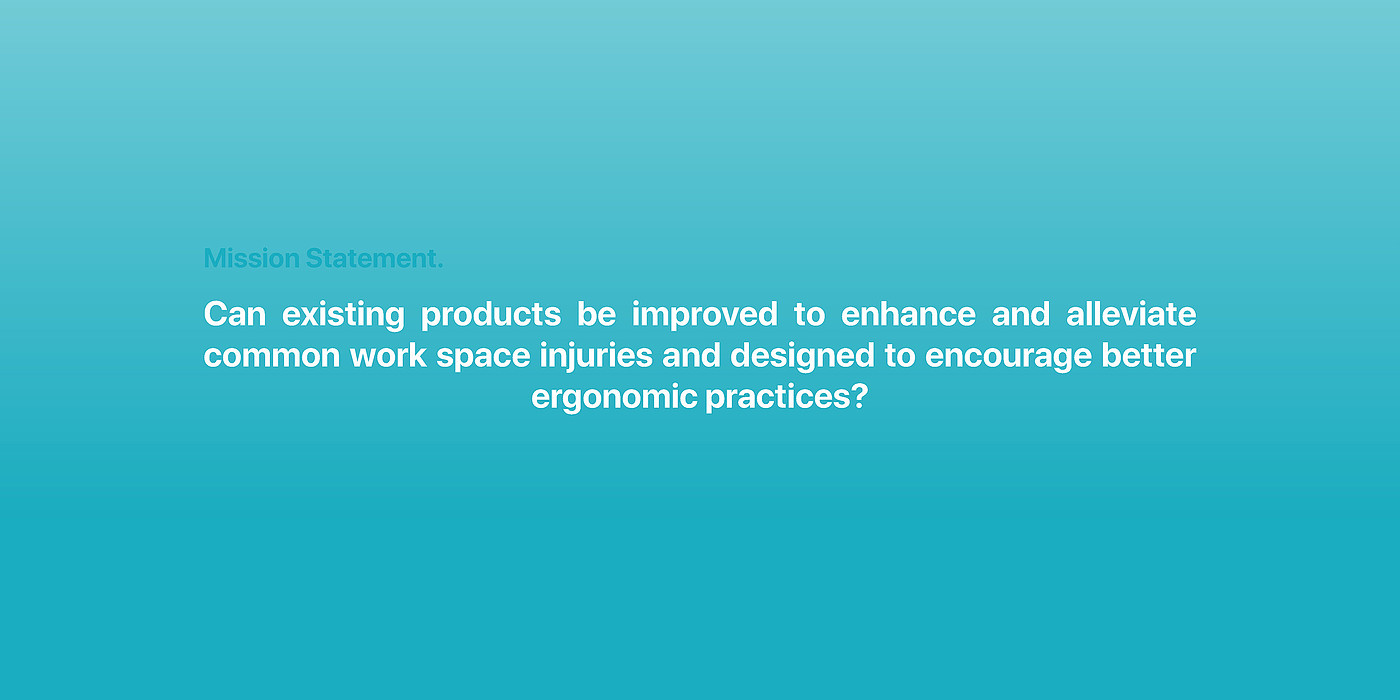 Mission Statement.

Can existing products be improved to enhance and alleviate common work space injuries and designed to encourage better ergonomic practices?